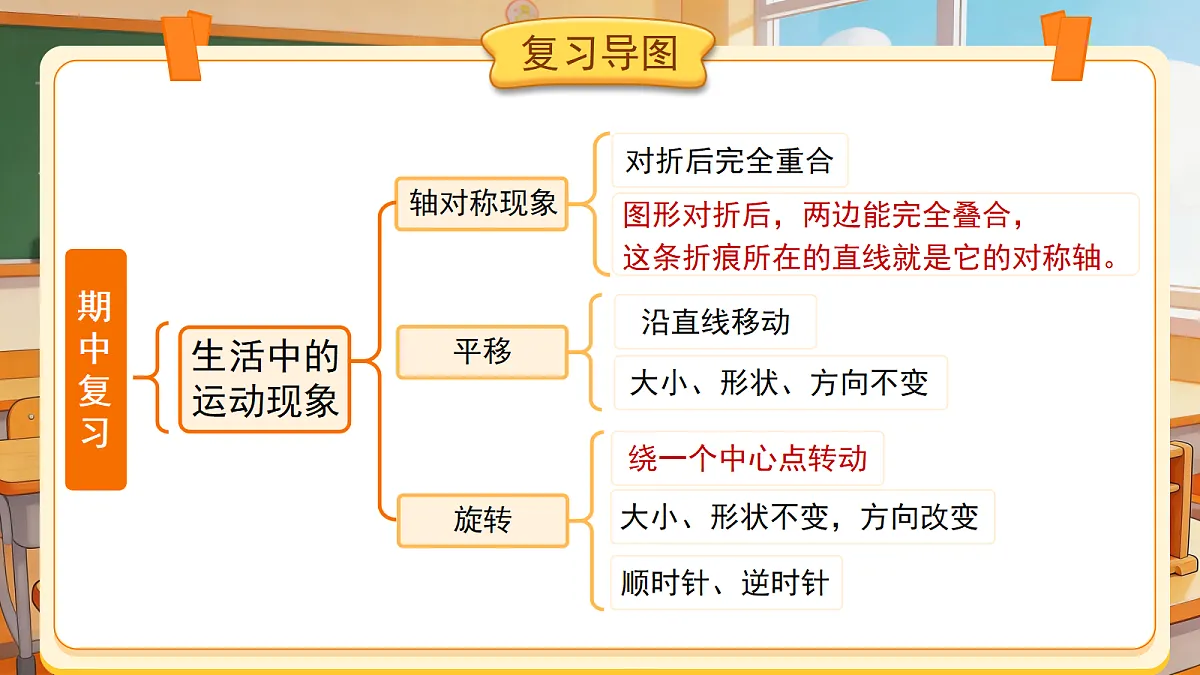 复习导图

期中复习

生活中的运动现象

轴对称现象

对折后完全重合

图形对折后，两边能完全叠合，这条折痕所在的直线就是它的对称轴。

平移

沿直线移动

大小、形状、方向不变

旋转

绕一个中心点转动

大小、形状不变，方向改变

顺时针、逆时针